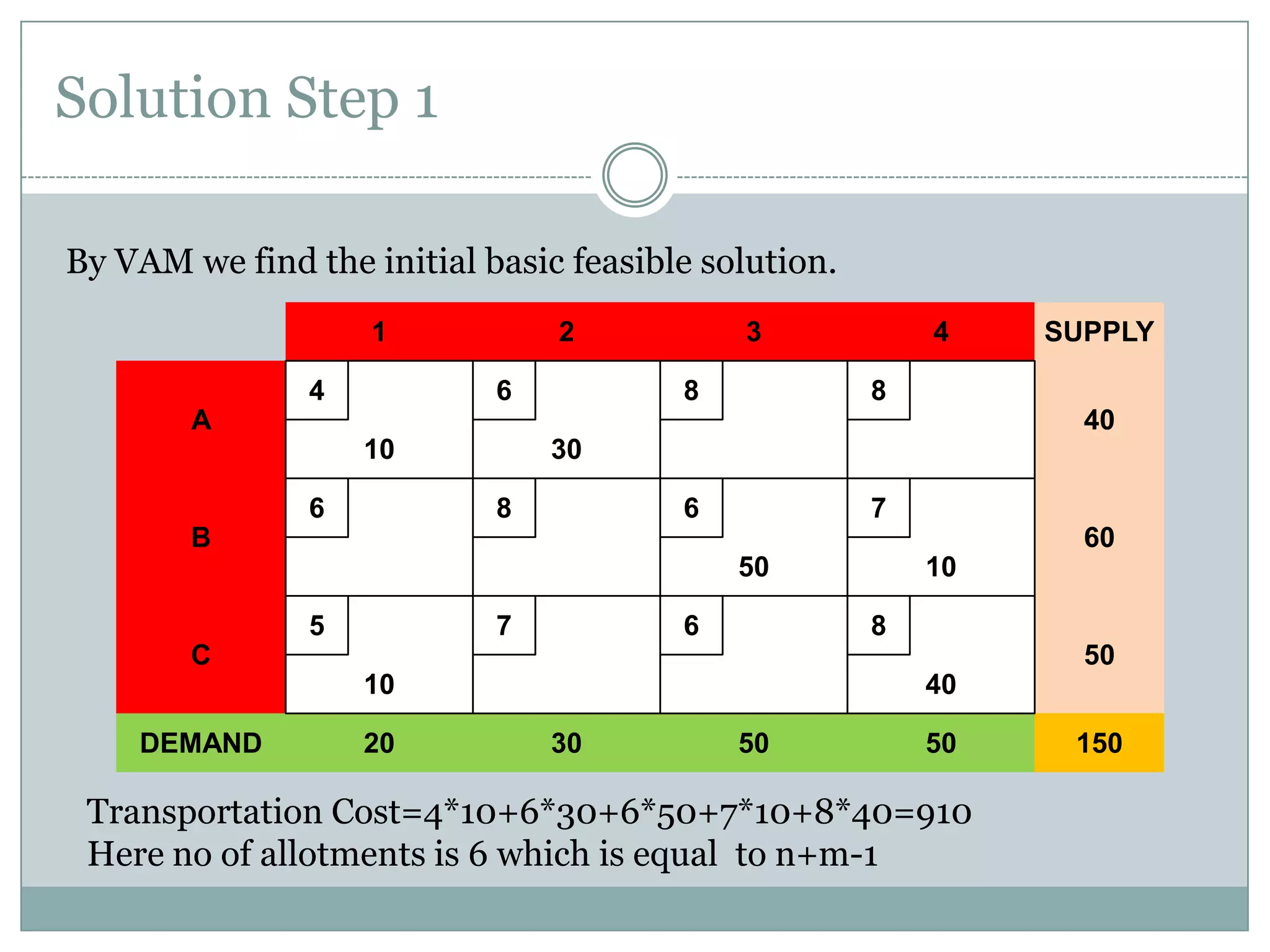 Solution Step 1

By VAM we find the initial basic feasible solution.

| | 1 | 2 | 3 | 4 | SUPPLY |
|---|---|---|---|---|---|
| A | 4 10 | 6 30 | 8 | 8 | 40 |
| B | 6 | 8 | 6 50 | 7 10 | 60 |
| C | 5 10 | 7 | 6 | 8 40 | 50 |
| DEMAND | 20 | 30 | 50 | 50 | 150 |

Transportation Cost=4*10+6*30+6*50+7*10+8*40=910
Here no of allotments is 6 which is equal to n+m-1